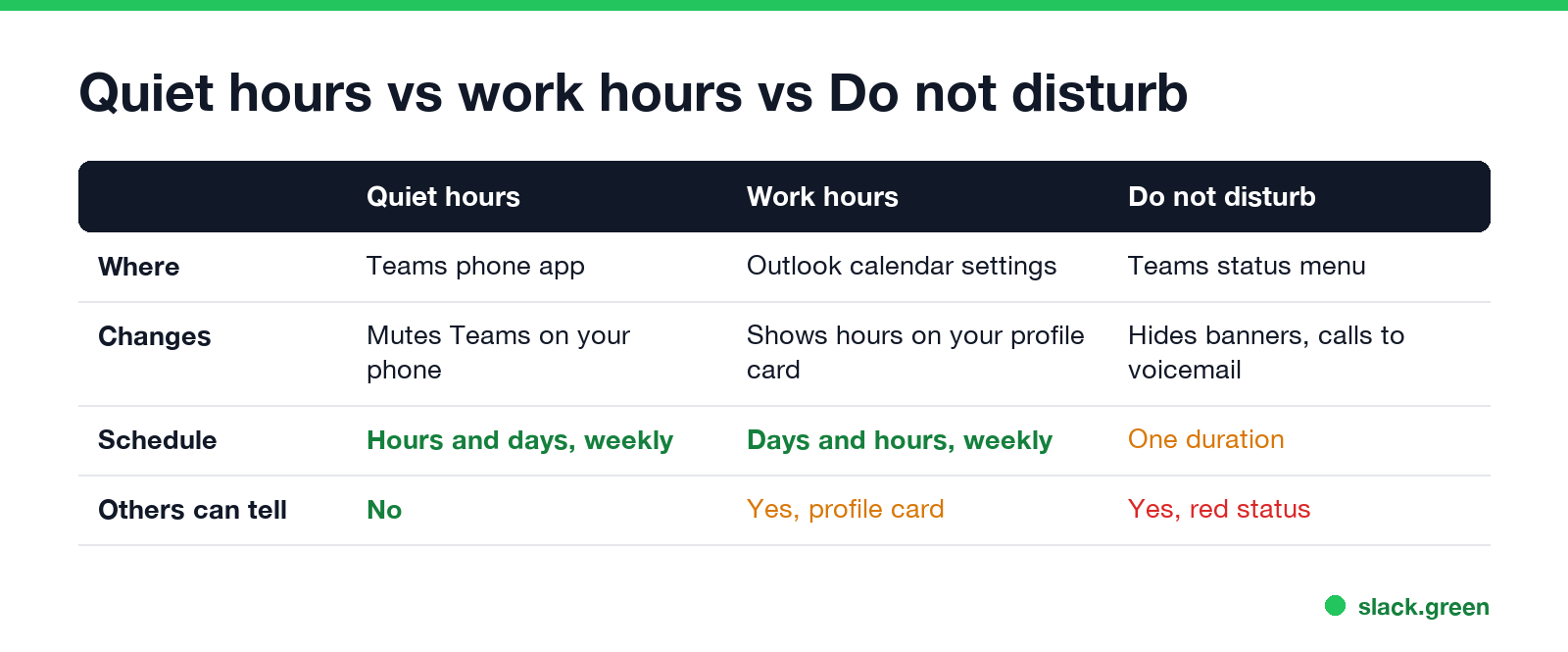 Quiet hours vs work hours vs Do not disturb

| | Quiet hours | Work hours | Do not disturb |
|---|---|---|---|
| Where | Teams phone app | Outlook calendar settings | Teams status menu |
| Changes | Mutes Teams on your phone | Shows hours on your profile card | Hides banners, calls to voicemail |
| Schedule | Hours and days, weekly | Days and hours, weekly | One duration |
| Others can tell | No | Yes, profile card | Yes, red status |

slack.green